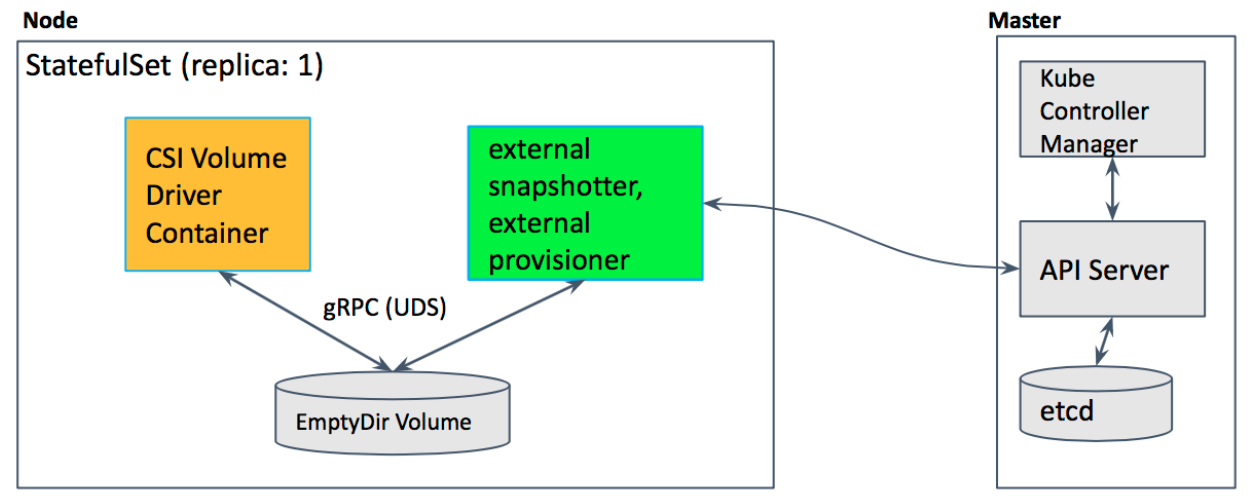 Node

StatefulSet (replica: 1)

CSI Volume Driver Container

external snapshotter, external provisioner

gRPC (UDS)

EmptyDir Volume

Master

Kube Controller Manager

API Server

etcd